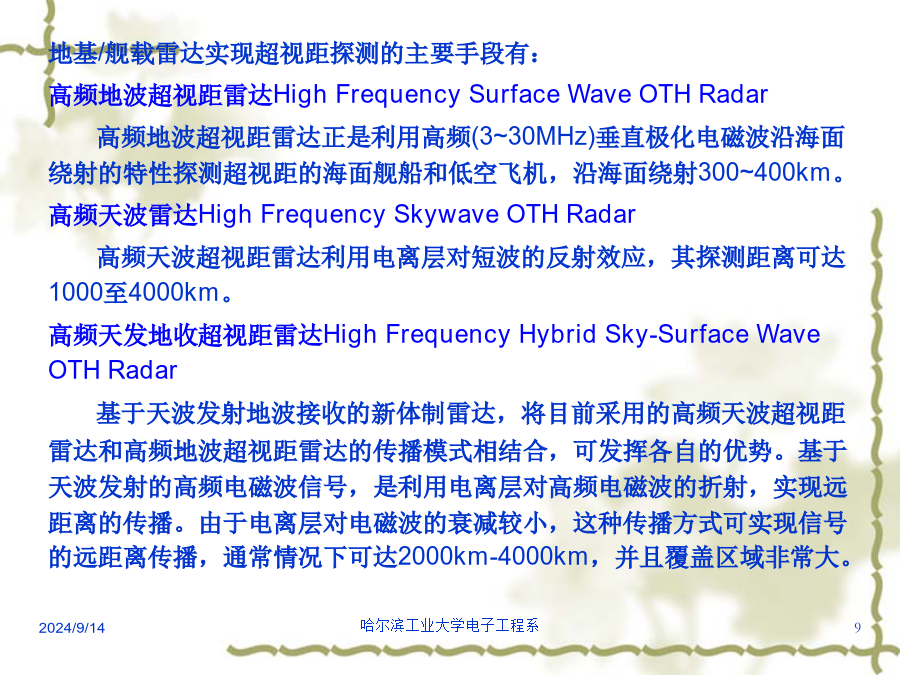 地基/舰载雷达实现超视距探测的主要手段有：

高频地波超视距雷达High Frequency Surface Wave OTH Radar

高频地波超视距雷达正是利用高频(3~30MHz)垂直极化电磁波沿海面绕射的特性探测超视距的海面舰船和低空飞机，沿海面绕射300~400km。

高频天波雷达High Frequency Skywave OTH Radar

高频天波超视距雷达利用电离层对短波的反射效应，其探测距离可达1000至4000km。

高频天发地收超视距雷达High Frequency Hybrid Sky-Surface Wave OTH Radar

基于天波发射地波接收的新体制雷达，将目前采用的高频天波超视距雷达和高频地波超视距雷达的传播模式相结合，可发挥各自的优势。基于天波发射的高频电磁波信号，是利用电离层对高频电磁波的折射，实现远距离的传播。由于电离层对电磁波的衰减较小，这种传播方式可实现信号的远距离传播，通常情况下可达2000km-4000km，并且覆盖区域非常大。

2024/9/14

哈尔滨工业大学电子工程系

9